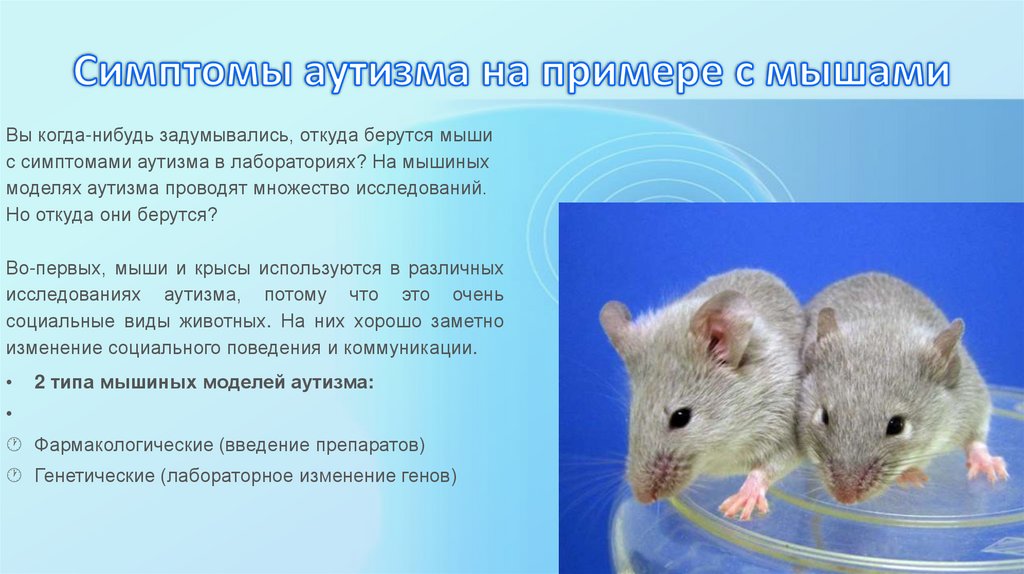 Симптомы аутизма на примере с мышами

Вы когда-нибудь задумывались, откуда берутся мыши с симптомами аутизма в лабораториях? На мышиных моделях аутизма проводят множество исследований. Но откуда они берутся?

Во-первых, мыши и крысы используются в различных исследованиях аутизма, потому что это очень социальные виды животных. На них хорошо заметно изменение социального поведения и коммуникации.

• 2 типа мышиных моделей аутизма:
•
Фармакологические (введение препаратов)
Генетические (лабораторное изменение генов)